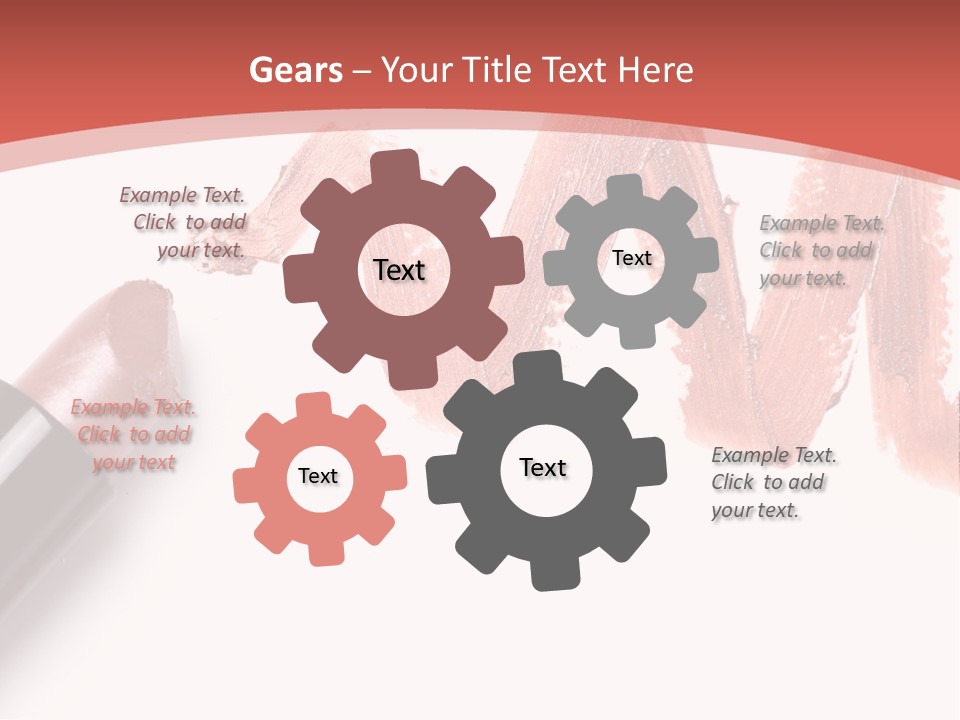 Gears – Your Title Text Here

Example Text. Click to add your text.

Text

Text

Example Text. Click to add your text.

Example Text. Click to add your text

Text

Text

Example Text. Click to add your text.